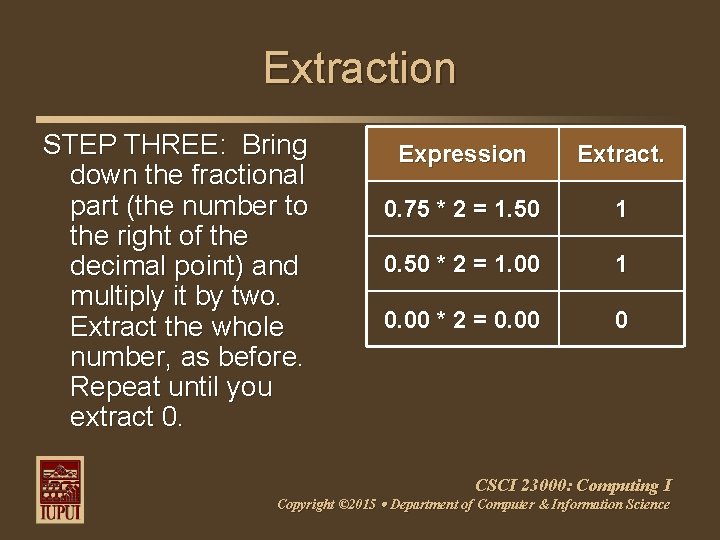 Extraction

STEP THREE: Bring down the fractional part (the number to the right of the decimal point) and multiply it by two. Extract the whole number, as before. Repeat until you extract 0.

| Expression | Extract. |
|---|---|
| 0.75 * 2 = 1.50 | 1 |
| 0.50 * 2 = 1.00 | 1 |
| 0.00 * 2 = 0.00 | 0 |

IUPUI

CSCI 23000: Computing I
Copyright ©2015 • Department of Computer & Information Science